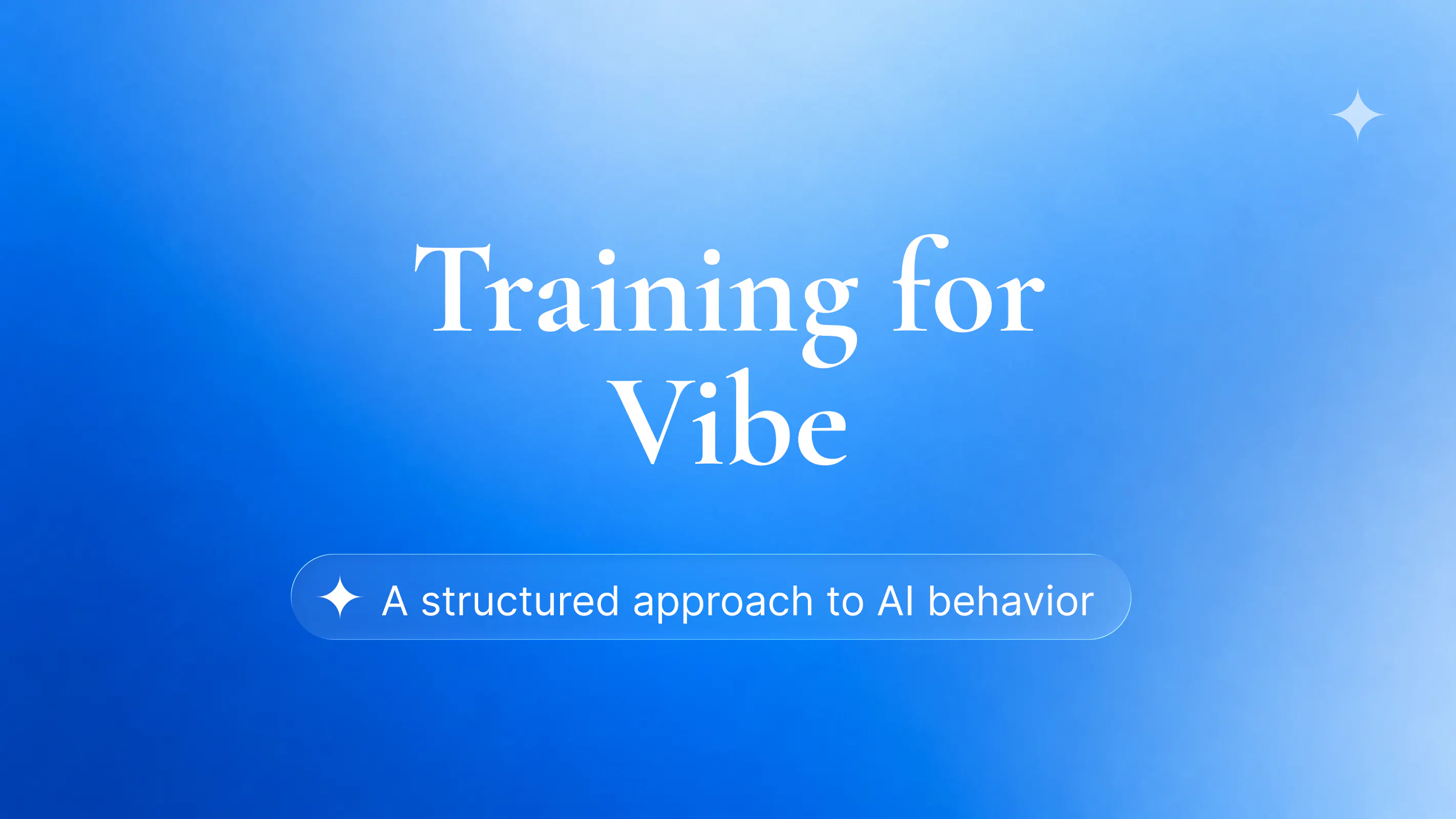 Training for Vibe

A structured approach to AI behavior